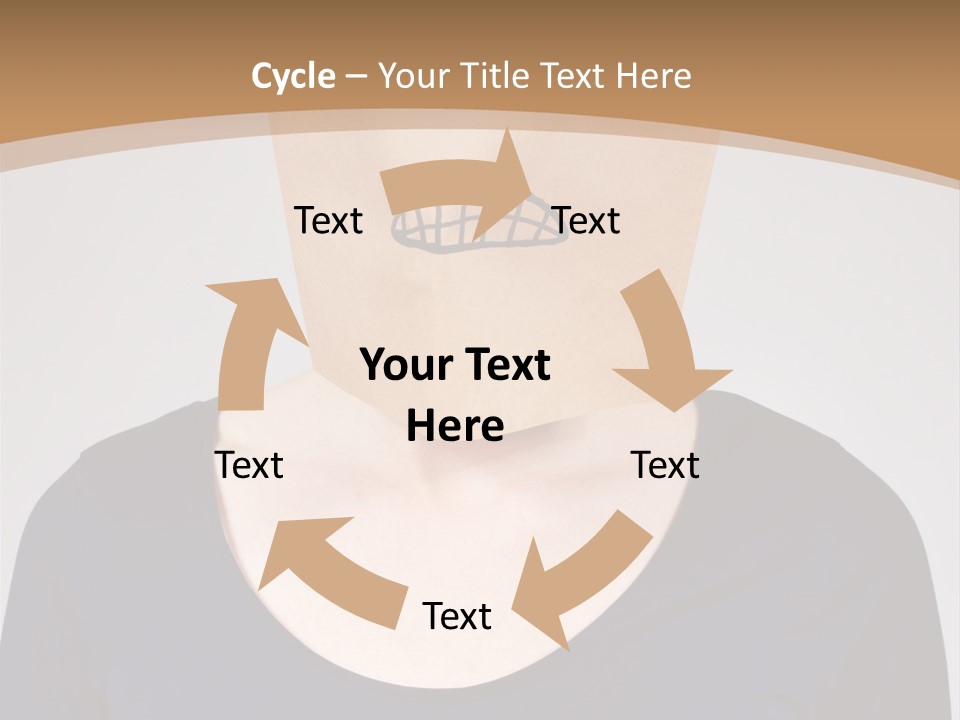 Cycle – Your Title Text Here

Text

Text

Your Text Here

Text

Text

Text